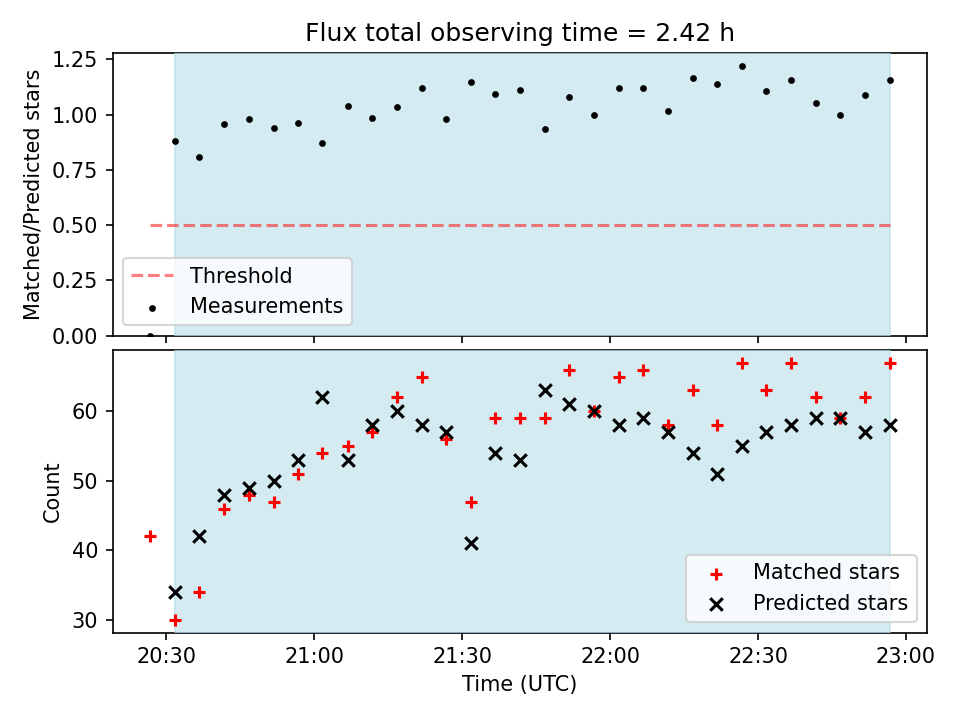 Flux total observing time = 2.42 h

Matched/Predicted stars

1.25
1.00
0.75
0.50
0.25
0.00

Threshold
Measurements

Count

60
50
40
30

Matched stars
Predicted stars

20:30
21:00
21:30
22:00
22:30
23:00

Time (UTC)